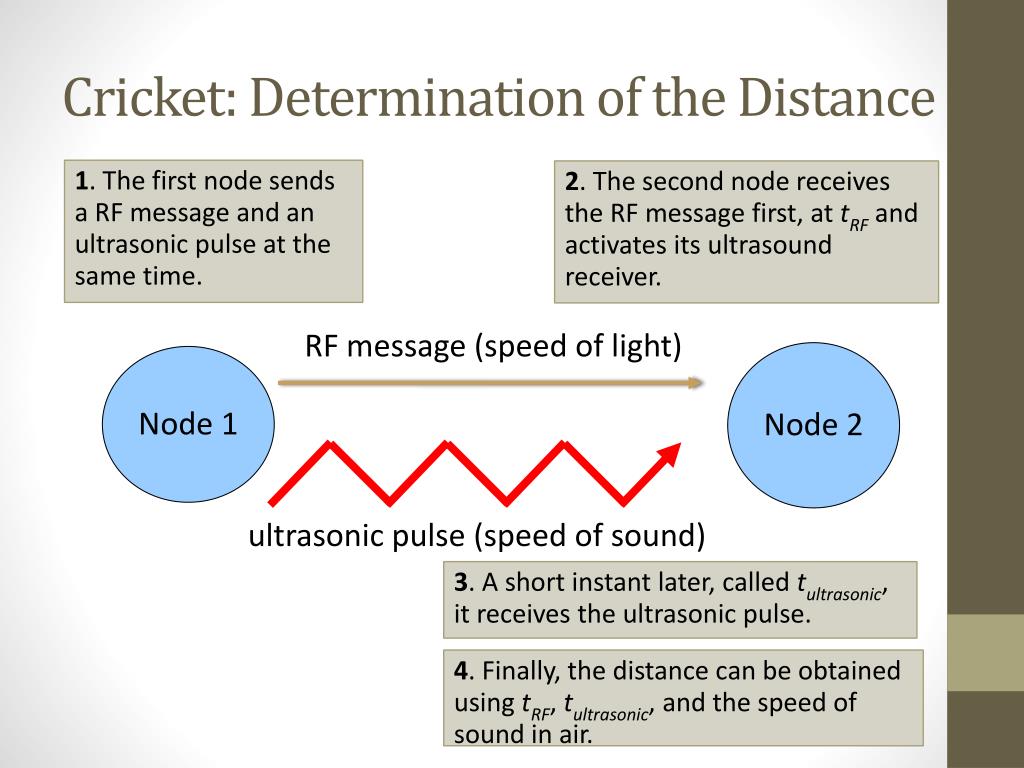 Cricket: Determination of the Distance

1. The first node sends a RF message and an ultrasonic pulse at the same time.

2. The second node receives the RF message first, at $t_{RF}$ and activates its ultrasound receiver.

RF message (speed of light)

Node 1

Node 2

ultrasonic pulse (speed of sound)

3. A short instant later, called $t_{ultrasonic}$, it receives the ultrasonic pulse.

4. Finally, the distance can be obtained using $t_{RF}$, $t_{ultrasonic}$, and the speed of sound in air.